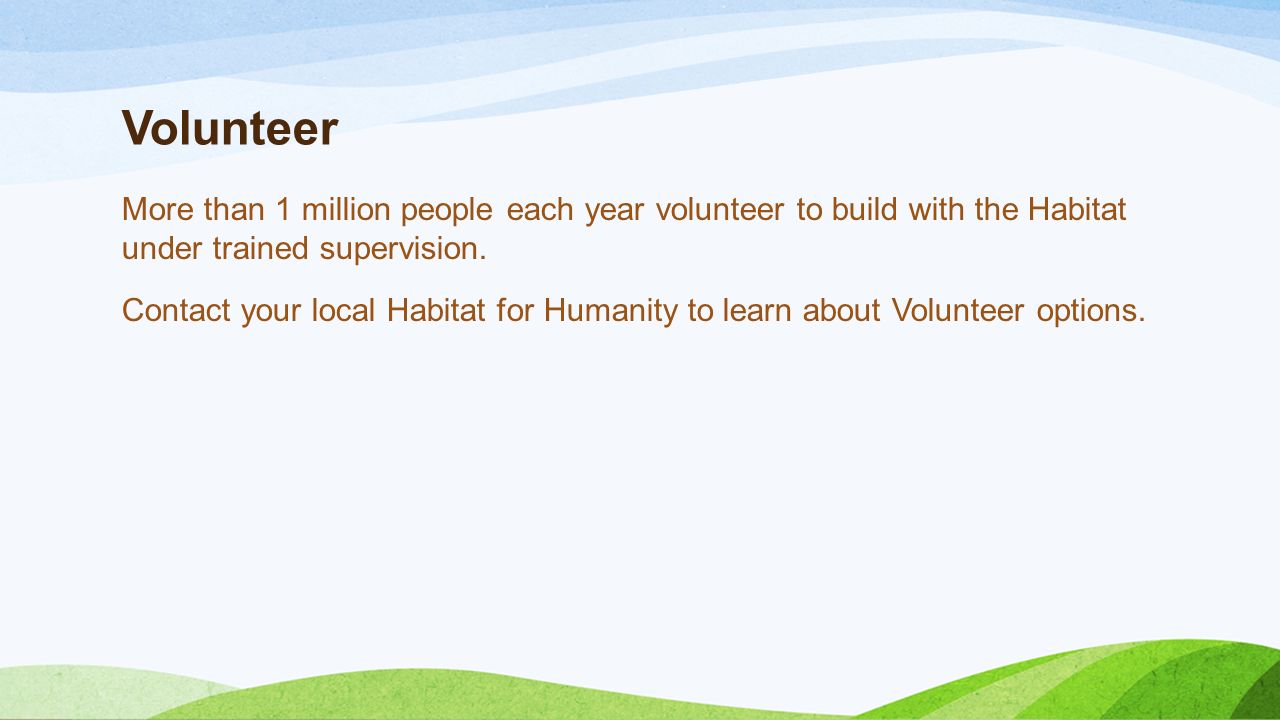 Volunteer

More than 1 million people each year volunteer to build with the Habitat under trained supervision.

Contact your local Habitat for Humanity to learn about Volunteer options.